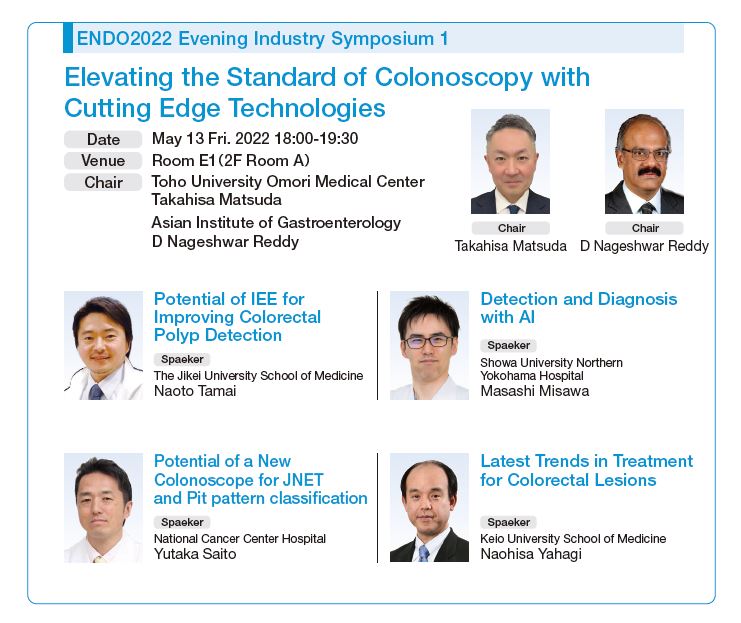 ENDO2022 Evening Industry Symposium 1

Elevating the Standard of Colonoscopy with Cutting Edge Technologies

Date May 13 Fri. 2022 18:00-19:30
Venue Room E1 (2F Room A)
Chair Toho University Omori Medical Center Takahisa Matsuda
Asian Institute of Gastroenterology D Nageshwar Reddy

Chair
Takahisa Matsuda

Chair
D Nageshwar Reddy

Potential of IEE for Improving Colorectal Polyp Detection
Spaeker
The Jikei University School of Medicine
Naoto Tamai

Detection and Diagnosis with AI
Spaeker
Showa University Northern Yokohama Hospital
Masashi Misawa

Potential of a New Colonoscope for JNET and Pit pattern classification
Spaeker
National Cancer Center Hospital
Yutaka Saito

Latest Trends in Treatment for Colorectal Lesions
Spaeker
Keio University School of Medicine
Naohisa Yahagi